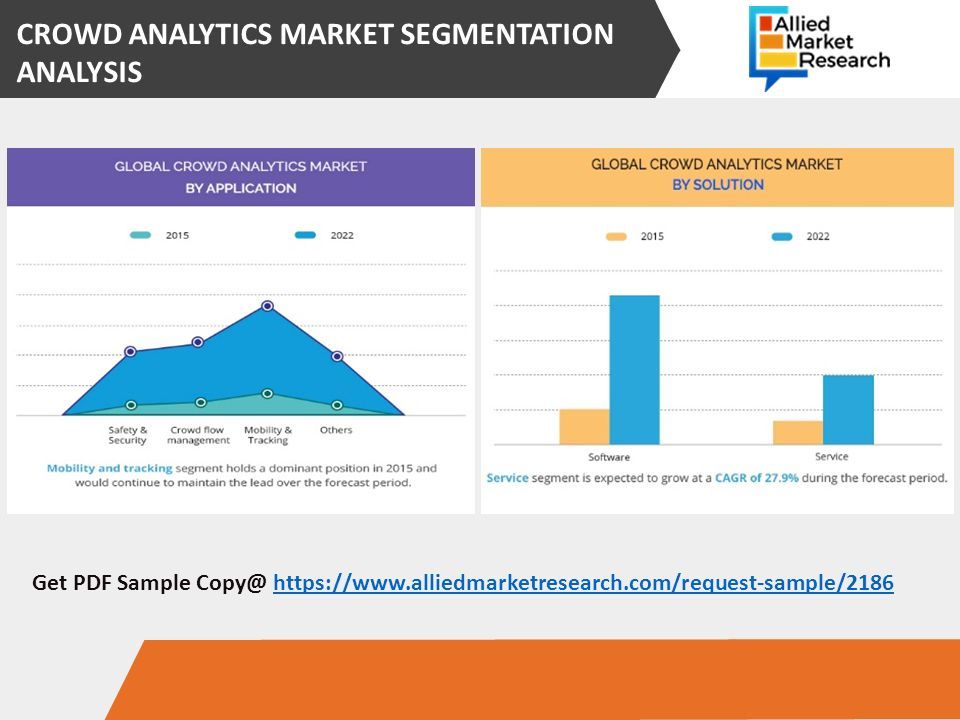 CROWD ANALYTICS MARKET SEGMENTATION ANALYSIS

Allied Market Research

GLOBAL CROWD ANALYTICS MARKET BY APPLICATION

2015 2022

Safety & Security
Crowd flow management
Mobility & Tracking
Others

Mobility and tracking segment holds a dominant position in 2015 and would continue to maintain the lead over the forecast period.

GLOBAL CROWD ANALYTICS MARKET BY SOLUTION

2015 2022

Software
Service

Service segment is expected to grow at a CAGR of 27.9% during the forecast period.

Get PDF Sample Copy@ https://www.alliedmarketresearch.com/request-sample/2186